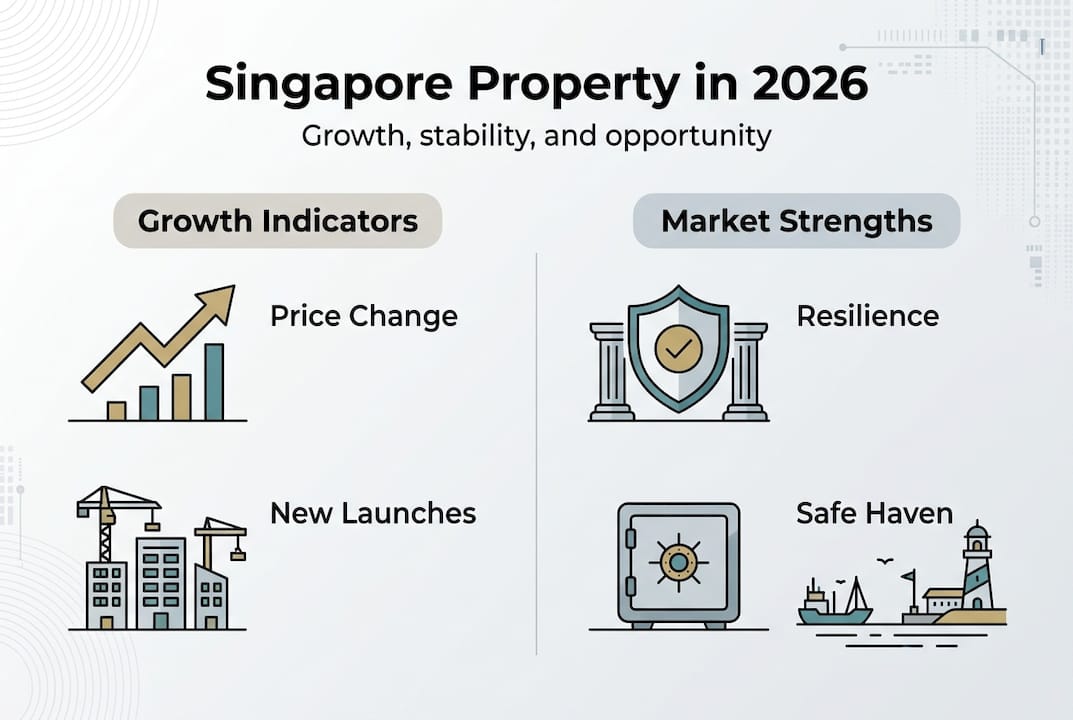 Singapore Property in 2026

Growth, stability, and opportunity

Growth Indicators

Price Change

New Launches

Market Strengths

Resilience

Safe Haven